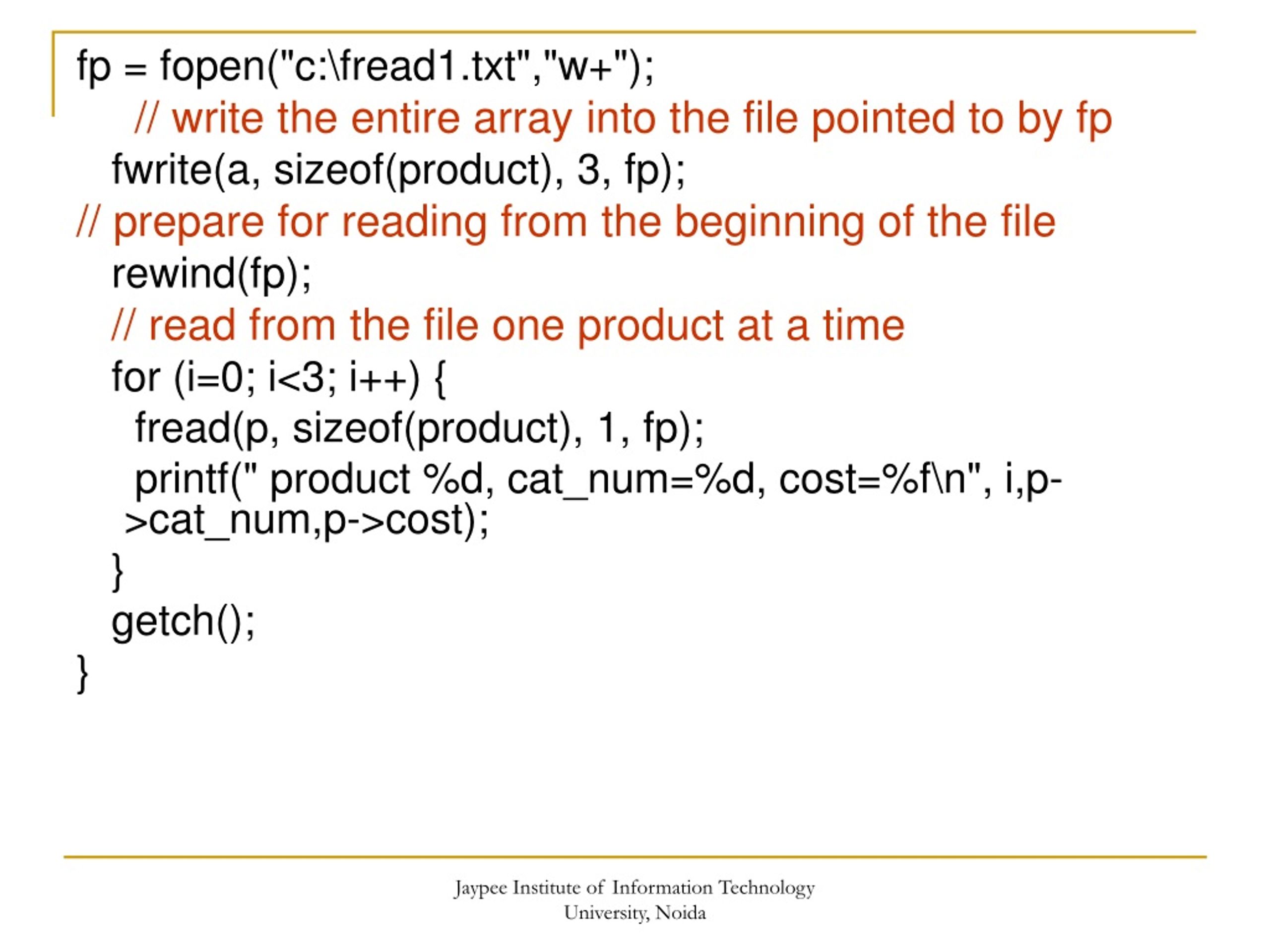 fp = fopen("c:\fread1.txt","w+");
// write the entire array into the file pointed to by fp
fwrite(a, sizeof(product), 3, fp);
// prepare for reading from the beginning of the file
rewind(fp);
// read from the file one product at a time
for (i=0; i<3; i++) {
fread(p, sizeof(product), 1, fp);
printf(" product %d, cat_num=%d, cost=%f\n", i,p->cat_num,p->cost);
}
getch();
}

Jaypee Institute of Information Technology University, Noida